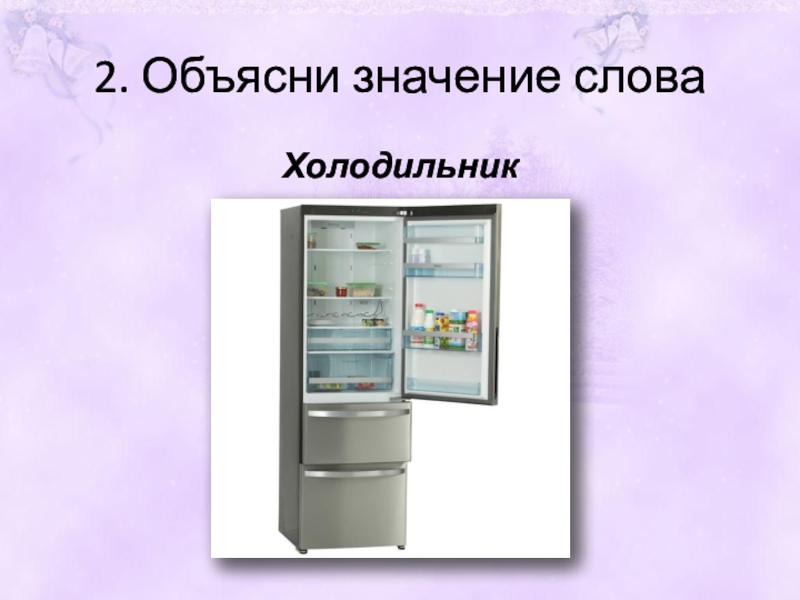 2. Объясни значение слова

Холодильник